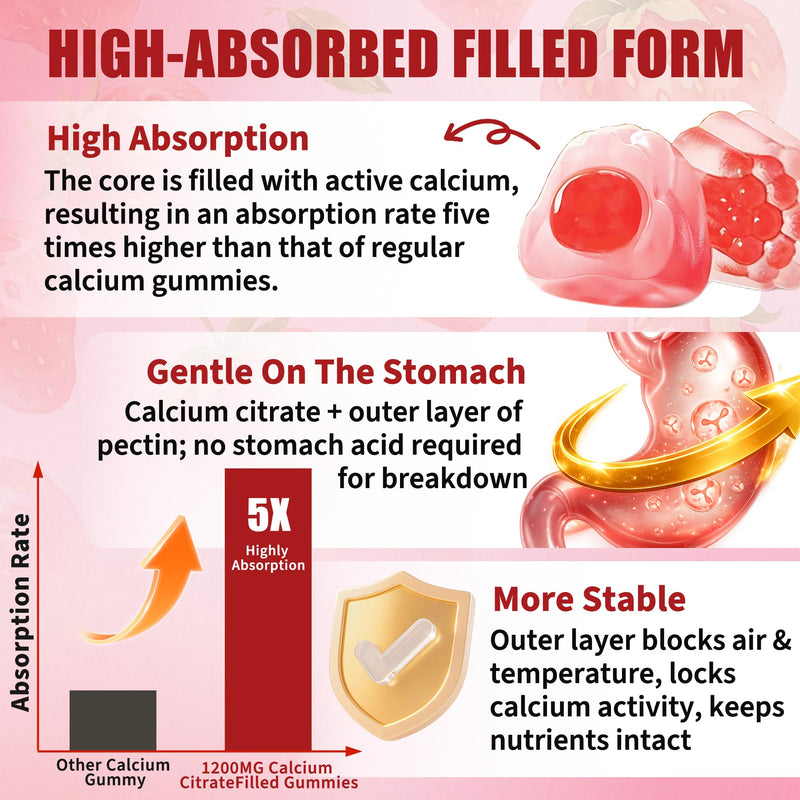 HIGH-ABSORBED FILLED FORM

High Absorption
The core is filled with active calcium, resulting in an absorption rate five times higher than that of regular calcium gummies.

Gentle On The Stomach
Calcium citrate + outer layer of pectin; no stomach acid required for breakdown

Absorption Rate

5X
Highly Absorption

Other Calcium Gummy

1200MG Calcium CitrateFilled Gummies

More Stable
Outer layer blocks air & temperature, locks calcium activity, keeps nutrients intact